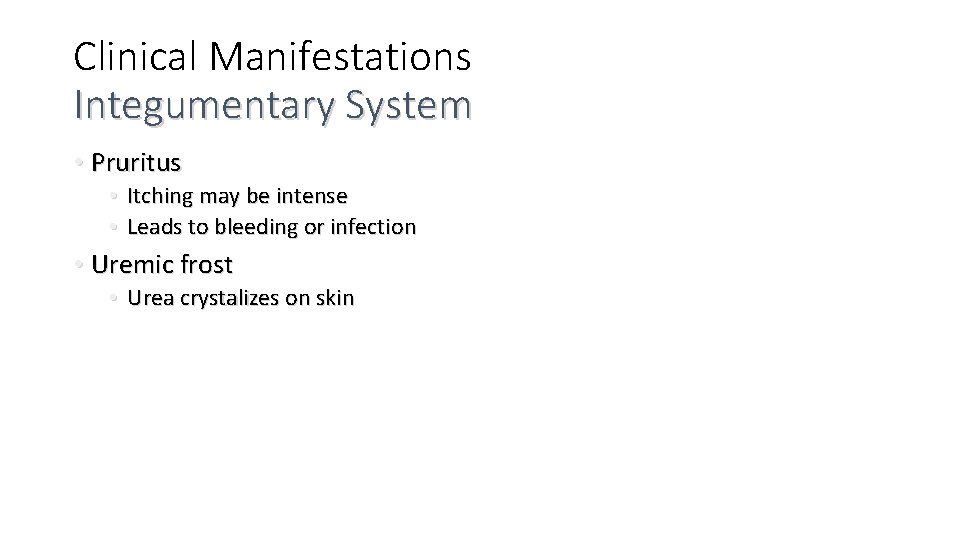 Clinical Manifestations
Integumentary System

• Pruritus
  • Itching may be intense
  • Leads to bleeding or infection
• Uremic frost
  • Urea crystalizes on skin